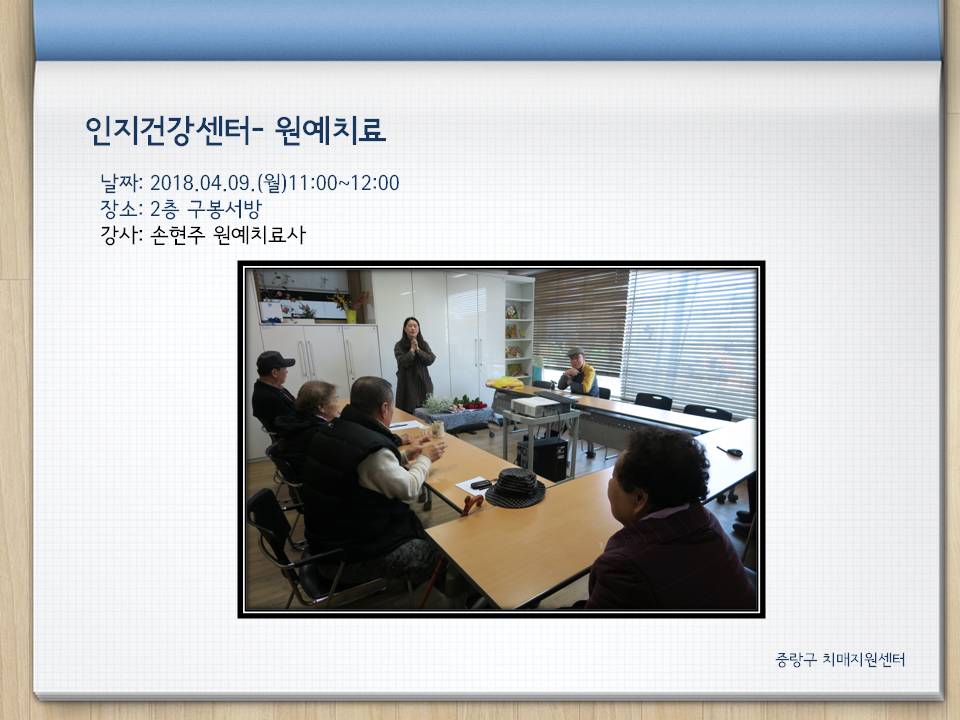 인지건강센터- 원예치료

날짜: 2018.04.09.(월)11:00~12:00
장소: 2층 구봉서방
강사: 손현주 원예치료사

중랑구 치매지원센터